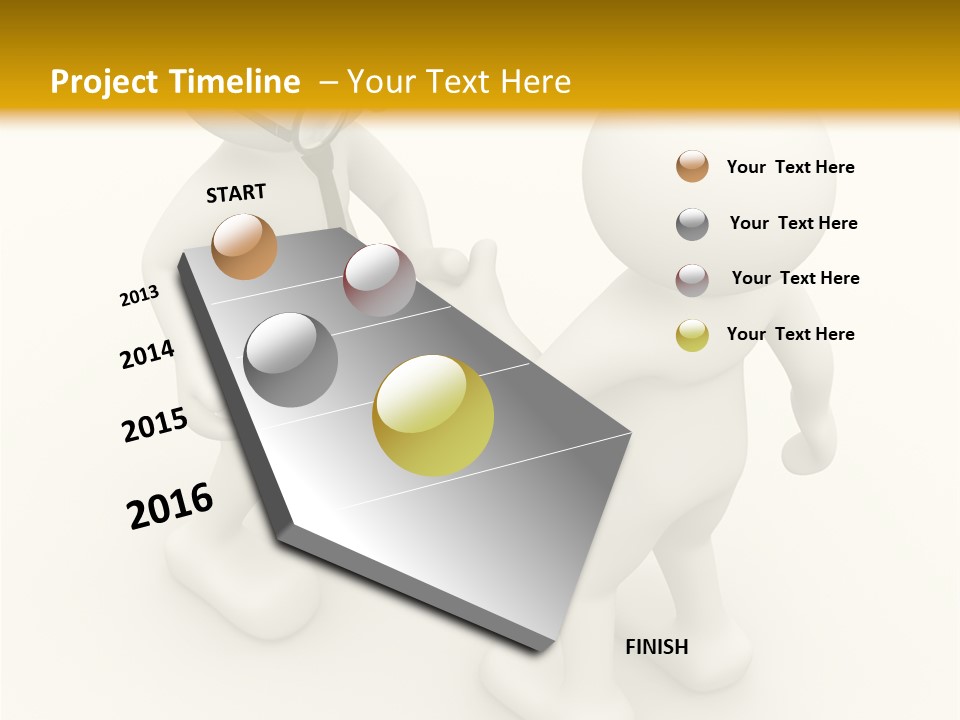 Project Timeline – Your Text Here

START

2013

2014

2015

2016

FINISH

Your Text Here

Your Text Here

Your Text Here

Your Text Here